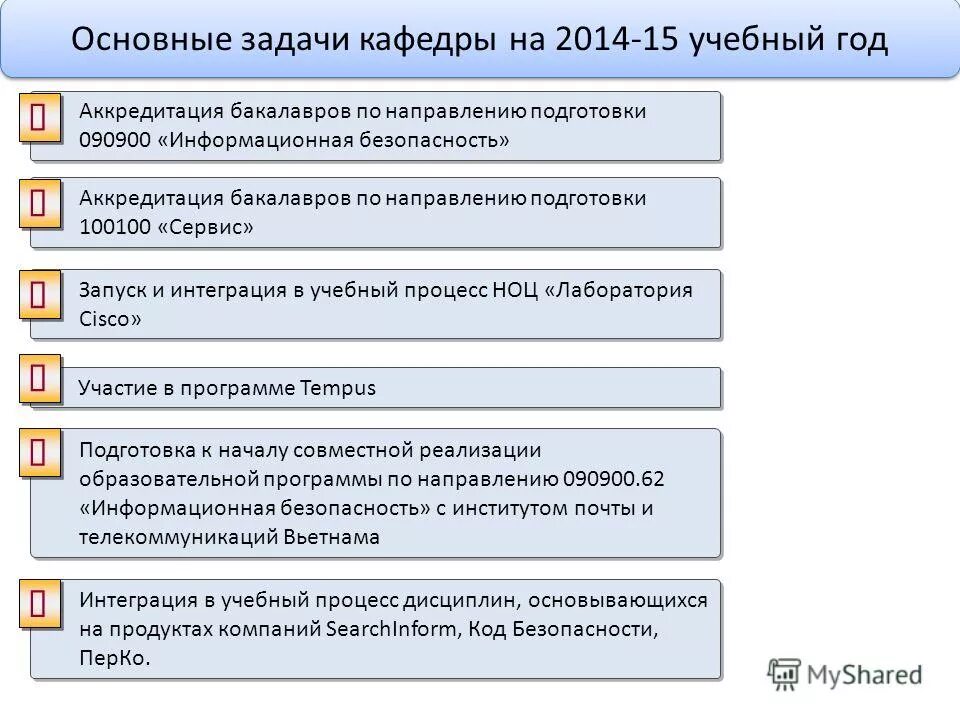 Основные задачи кафедры на 2014-15 учебный год

Аккредитация бакалавров по направлению подготовки 090900 «Информационная безопасность»

Аккредитация бакалавров по направлению подготовки 100100 «Сервис»

Запуск и интеграция в учебный процесс НОЦ «Лаборатория Cisco»

Участие в программе Tempus

Подготовка к началу совместной реализации образовательной программы по направлению 090900.62 «Информационная безопасность» с институтом почты и телекоммуникаций Вьетнама

Интеграция в учебный процесс дисциплин, основывающихся на продуктах компаний SearchInform, Код Безопасности, ПерКо.

MyShared